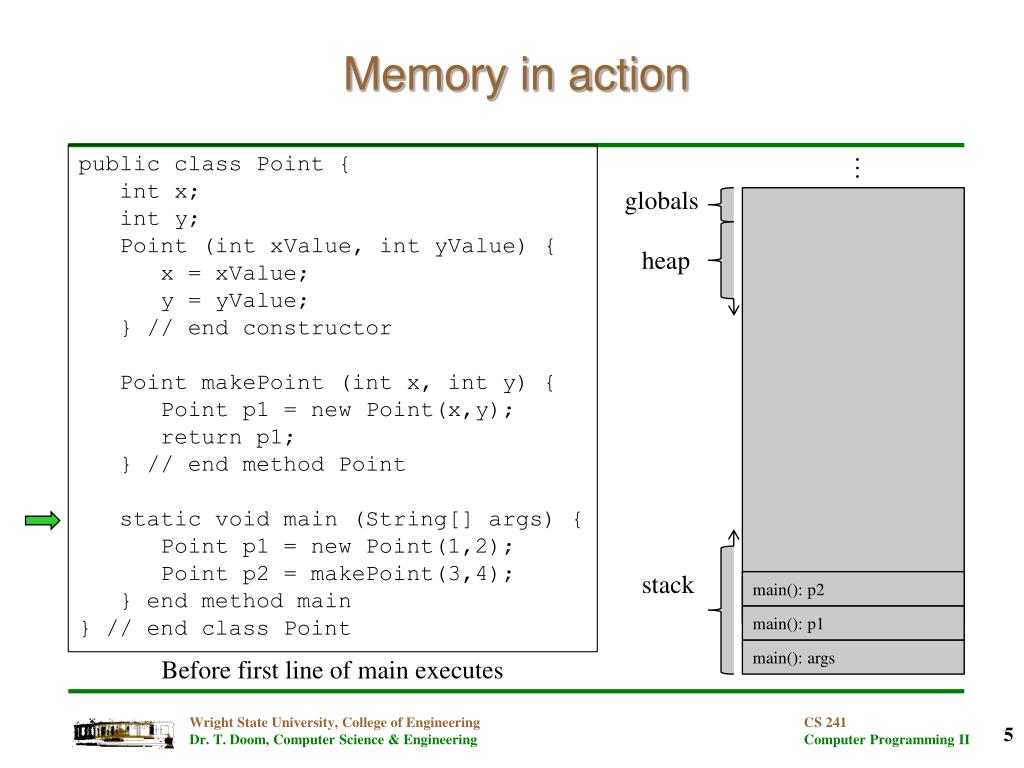 Memory in action

public class Point {
int x;
int y;
Point (int xValue, int yValue) {
x = xValue;
y = yValue;
} // end constructor

Point makePoint (int x, int y) {
Point p1 = new Point(x,y);
return p1;
} // end method Point

static void main (String[] args) {
Point p1 = new Point(1,2);
Point p2 = makePoint(3,4);
} end method main
} // end class Point

Before first line of main executes

⋮
globals
heap
stack
main(): p2
main(): p1
main(): args

Wright State University, College of Engineering
Dr. T. Doom, Computer Science & Engineering

CS 241
Computer Programming II

5